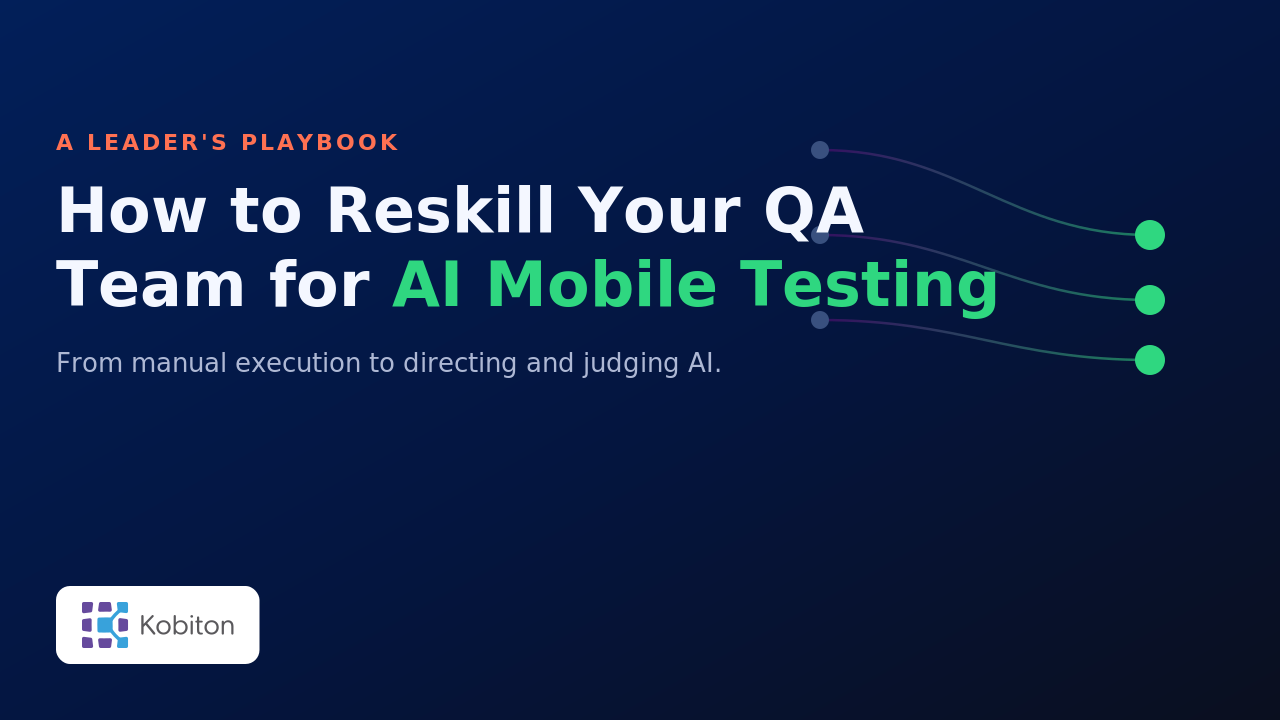 A LEADER'S PLAYBOOK

How to Reskill Your QA Team for AI Mobile Testing

From manual execution to directing and judging AI.

Kobiton